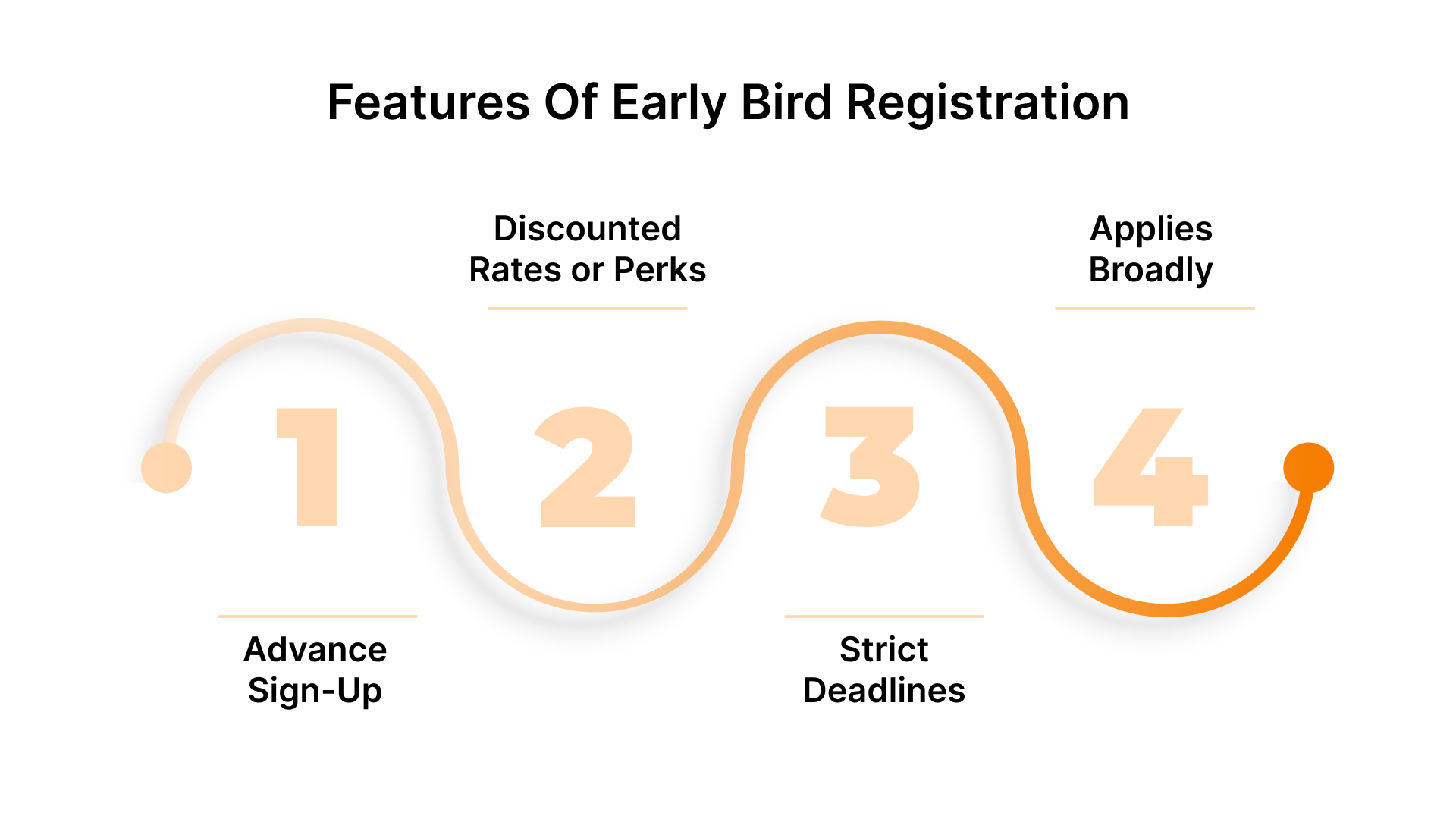 Features Of Early Bird Registration

1

Advance Sign-Up

2

Discounted Rates or Perks

3

Strict Deadlines

4

Applies Broadly